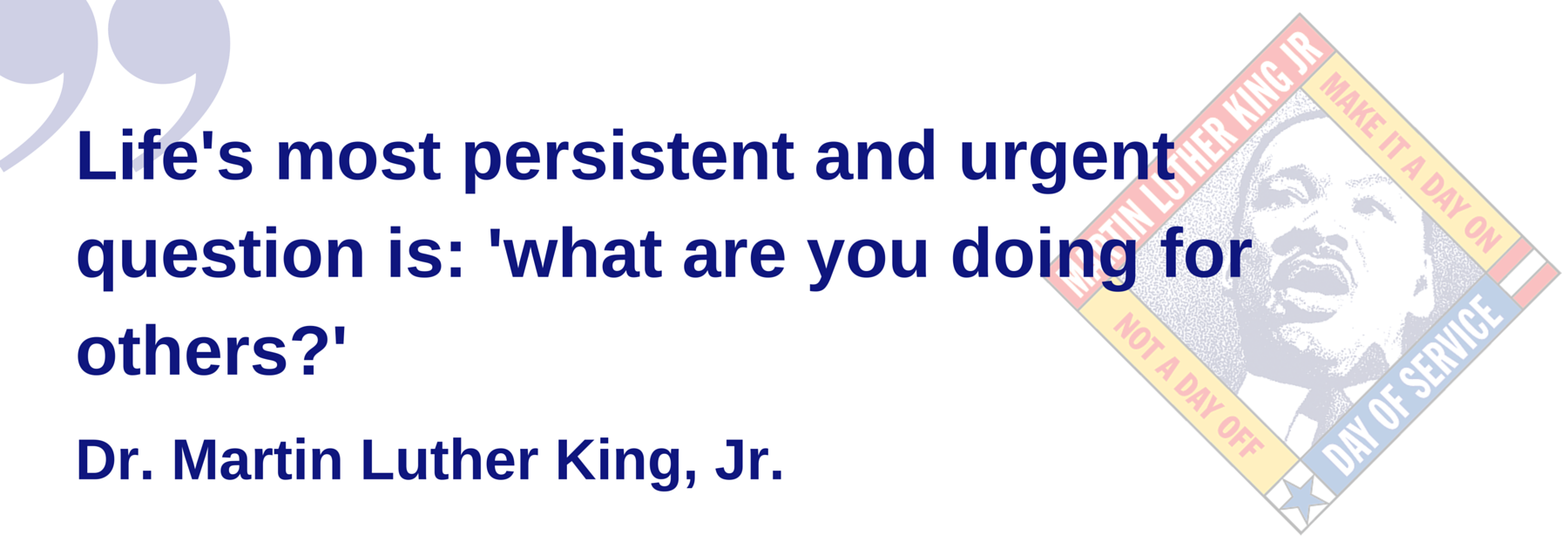 Life's most persistent and urgent question is: 'what are you doing for others?'

Dr. Martin Luther King, Jr.

MARTIN LUTHER KING JR
MAKE IT A DAY ON
NOT A DAY OFF
DAY OF SERVICE